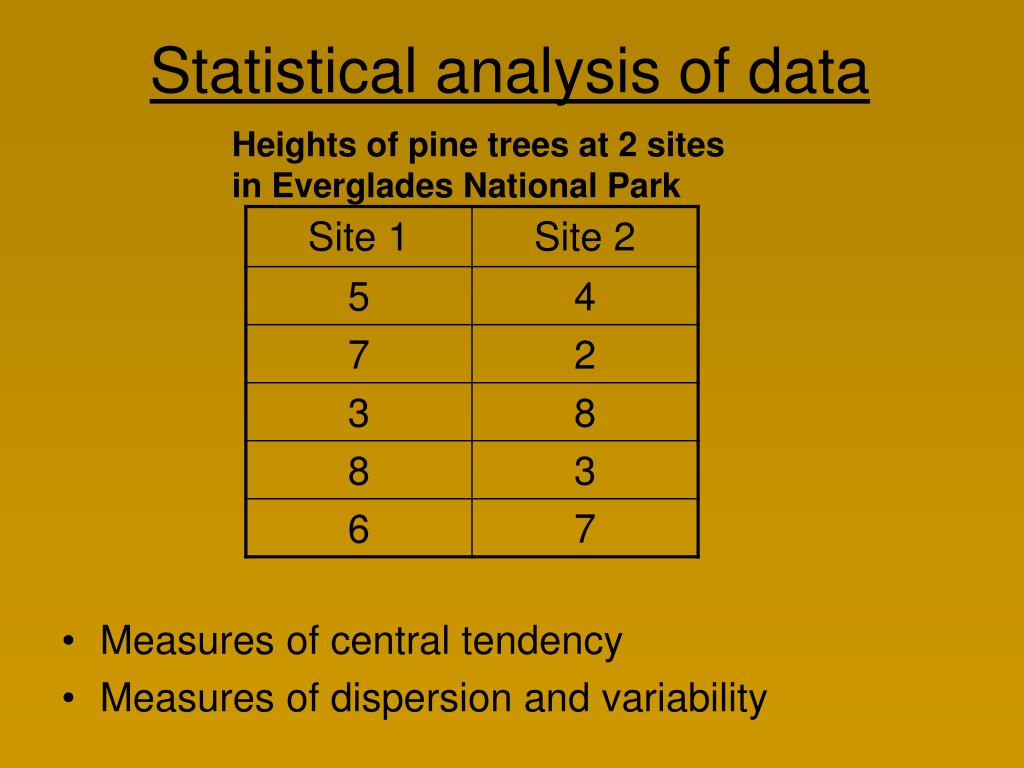 Statistical analysis of data

Heights of pine trees at 2 sites in Everglades National Park

| Site 1 | Site 2 |
|---|---|
| 5 | 4 |
| 7 | 2 |
| 3 | 8 |
| 8 | 3 |
| 6 | 7 |

• Measures of central tendency
• Measures of dispersion and variability